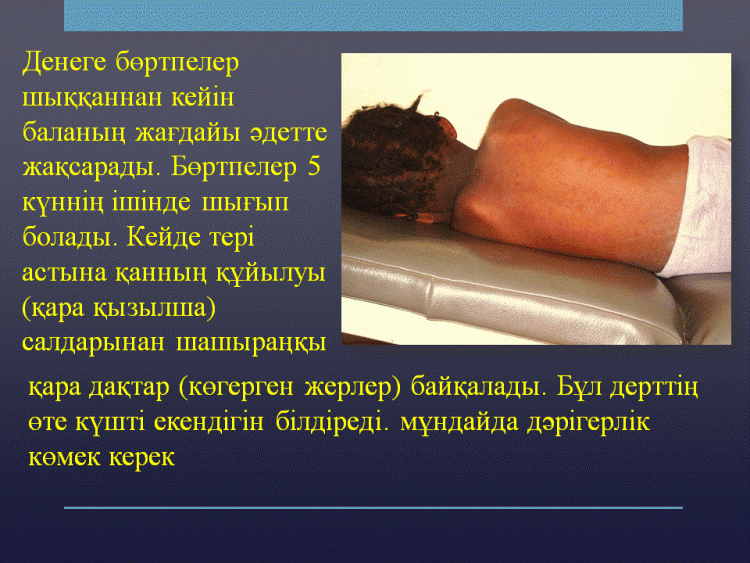 Денеге бөртпелер шыққаннан кейін баланың жағдайы әдетте жақсарады. Бөртпелер 5 күннің ішінде шығып болады. Кейде тері астына қанның құйылуы (қара қызылша) салдарынан шашыраңқы қара дақтар (көгерген жерлер) байқалады. Бұл дерттің өте күшті екендігін білдіреді. мұндайда дәрігерлік көмек керек